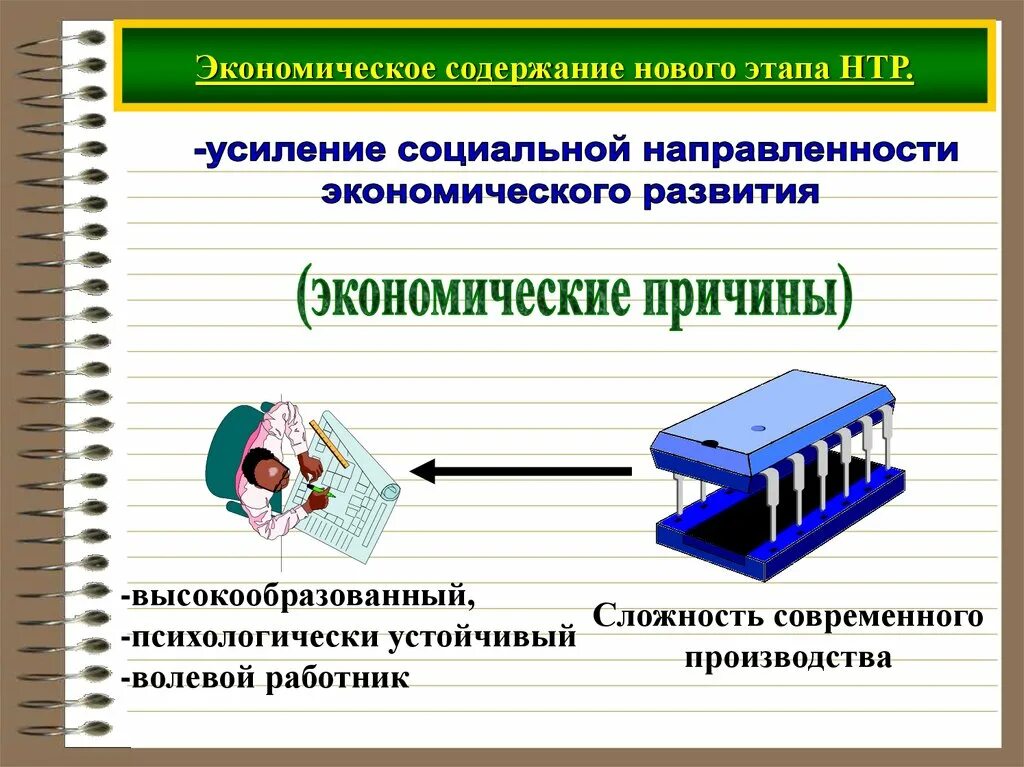 Экономическое содержание нового этапа НТР.

-усиление социальной направленности экономического развития

(экономические причины)

-высокообразованный,
-психологически устойчивый
-волевой работник

Сложность современного производства